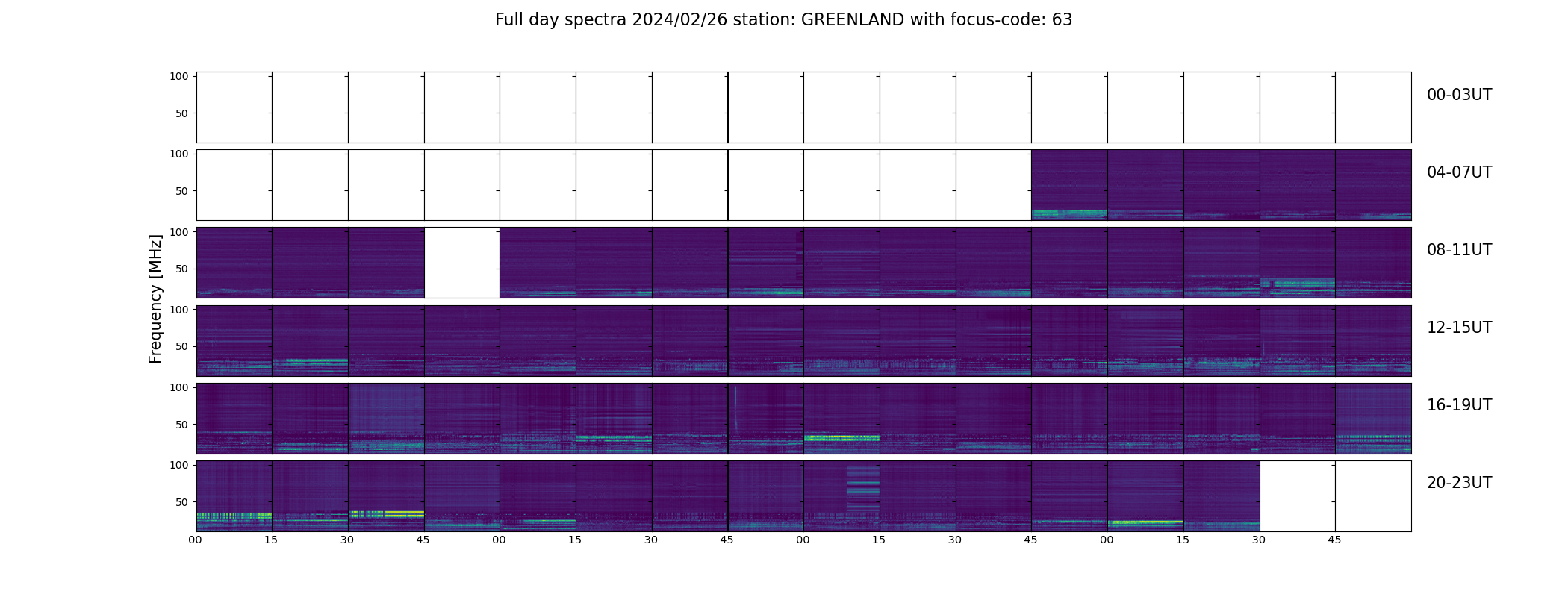 Full day spectra 2024/02/26 station: GREENLAND with focus-code: 63

Frequency [MHz]

100
50
00-03UT

100
50
04-07UT

100
50
08-11UT

100
50
12-15UT

100
50
16-19UT

100
50
20-23UT

00 15 30 45 00 15 30 45 00 15 30 45 00 15 30 45